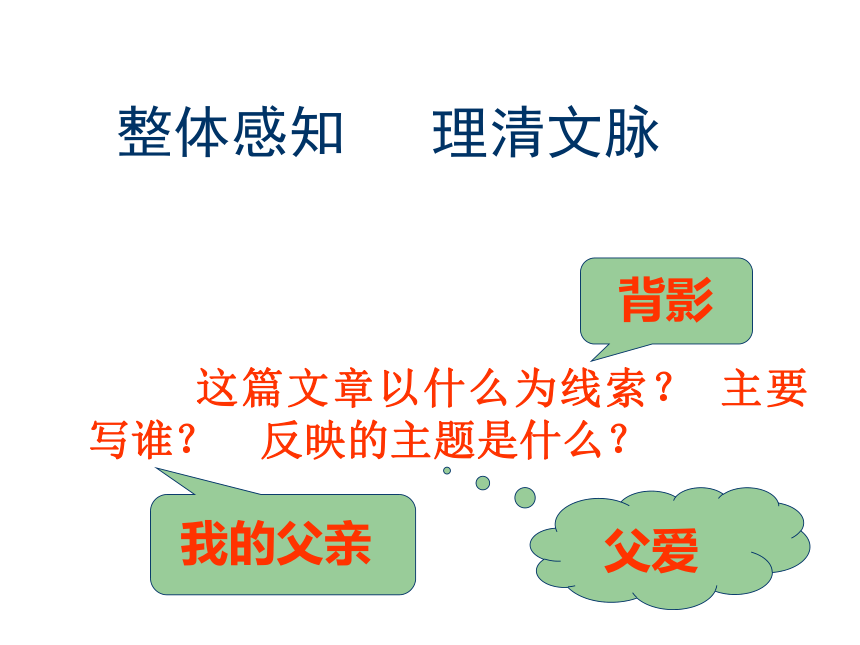 整体感知　理清文脉

背影

这篇文章以什么为线索？　主要写谁？　反映的主题是什么？

我的父亲

父爱